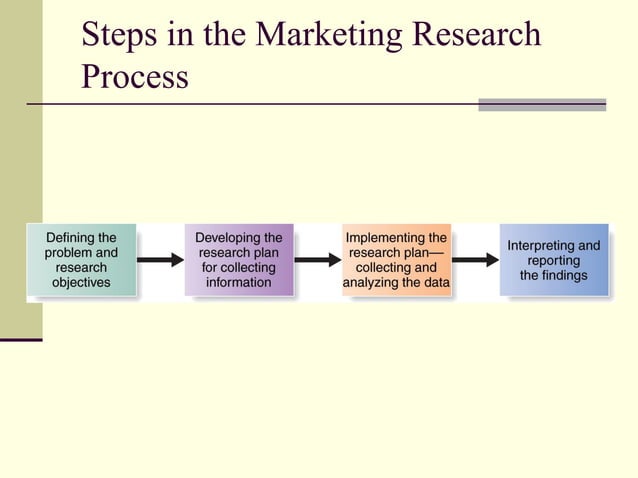 Steps in the Marketing Research Process

Defining the problem and research objectives

Developing the research plan for collecting information

Implementing the research plan—collecting and analyzing the data

Interpreting and reporting the findings